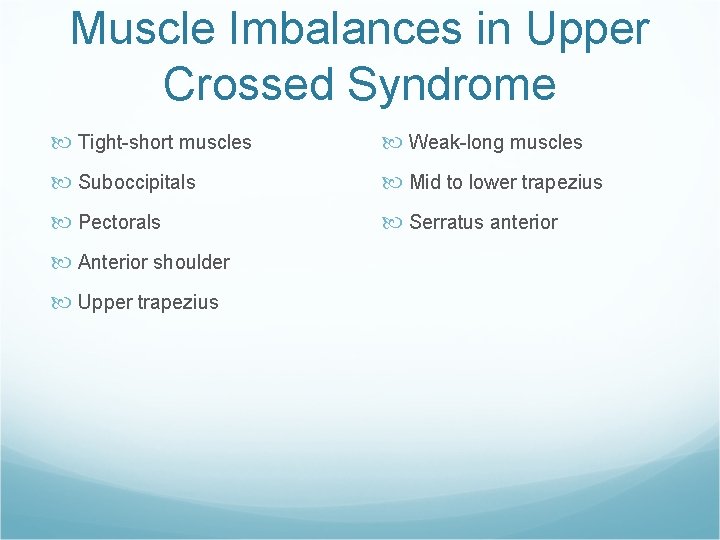 Muscle Imbalances in Upper Crossed Syndrome

Tight-short muscles
Suboccipitals
Pectorals
Anterior shoulder
Upper trapezius

Weak-long muscles
Mid to lower trapezius
Serratus anterior